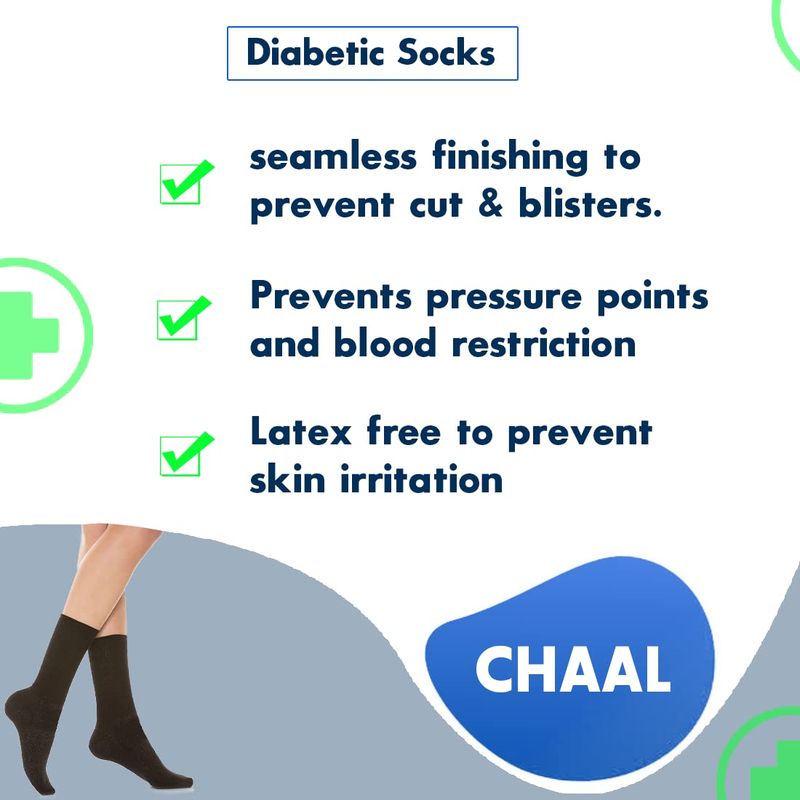 Diabetic Socks

seamless finishing to prevent cut & blisters.

Prevents pressure points and blood restriction

Latex free to prevent skin irritation

CHAAL